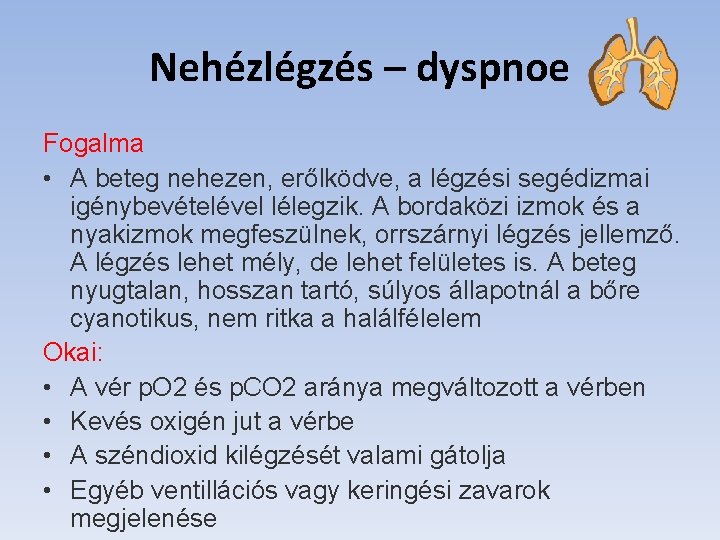 Nehézlégzés – dyspnoe

Fogalma

• A beteg nehezen, erőlködve, a légzési segédizmai igénybevételével lélegzik. A bordaközi izmok és a nyakizmok megfeszülnek, orrszárnyi légzés jellemző. A légzés lehet mély, de lehet felületes is. A beteg nyugtalan, hosszan tartó, súlyos állapotnál a bőre cyanotikus, nem ritka a halálfélelem

Okai:

• A vér pO2 és pCO2 aránya megváltozott a vérben
• Kevés oxigén jut a vérbe
• A széndioxid kilégzését valami gátolja
• Egyéb ventillációs vagy keringési zavarok megjelenése